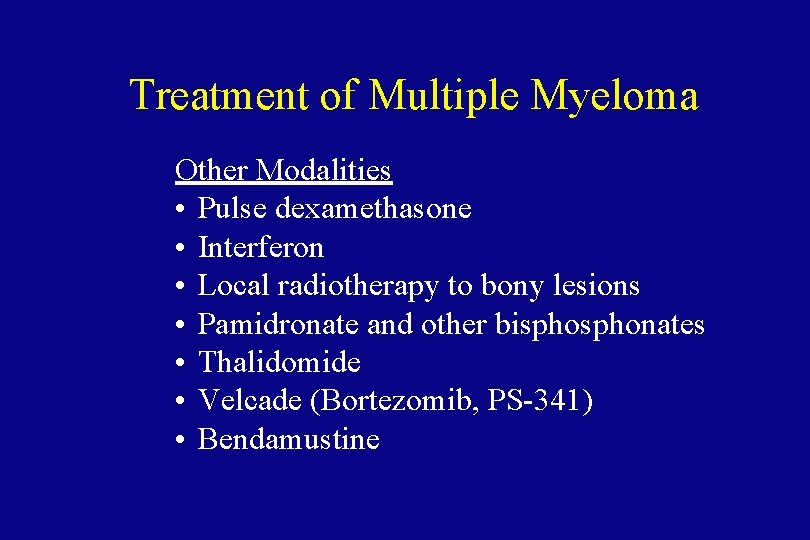 Treatment of Multiple Myeloma

Other Modalities
• Pulse dexamethasone
• Interferon
• Local radiotherapy to bony lesions
• Pamidronate and other bisphosphonates
• Thalidomide
• Velcade (Bortezomib, PS-341)
• Bendamustine